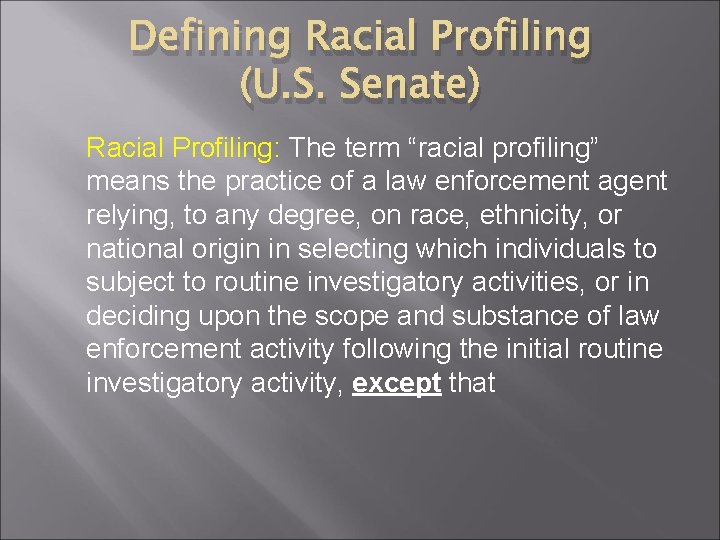 Defining Racial Profiling
(U.S. Senate)

Racial Profiling: The term "racial profiling" means the practice of a law enforcement agent relying, to any degree, on race, ethnicity, or national origin in selecting which individuals to subject to routine investigatory activities, or in deciding upon the scope and substance of law enforcement activity following the initial routine investigatory activity, except that